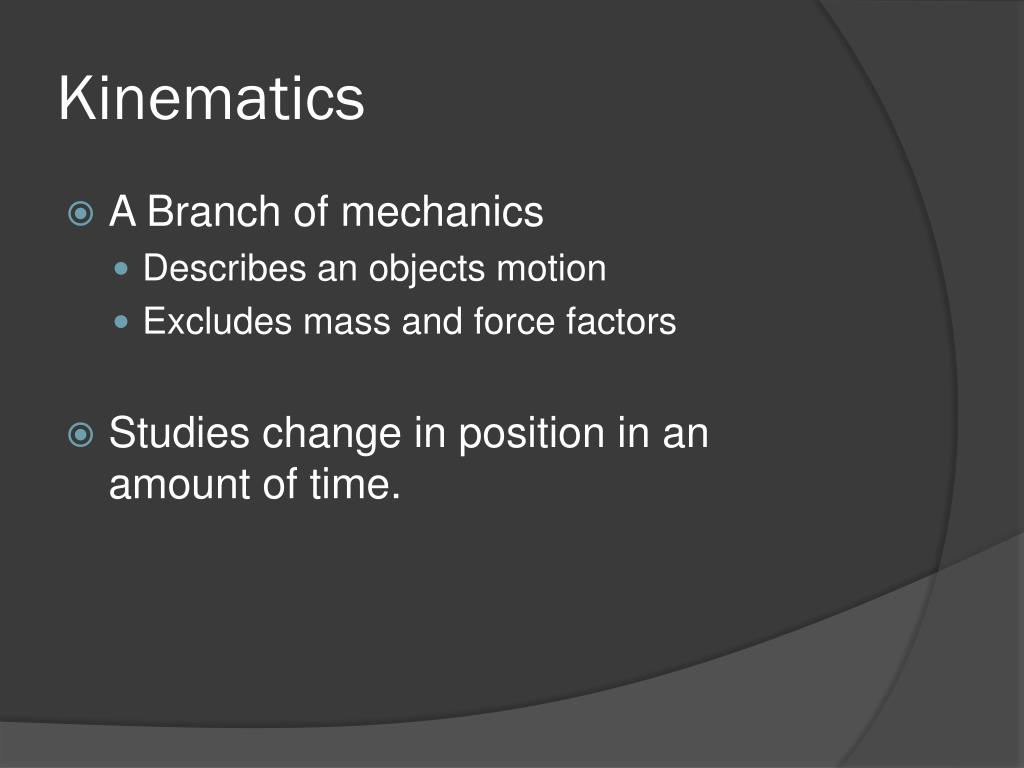 Kinematics

A Branch of mechanics

Describes an objects motion

Excludes mass and force factors

Studies change in position in an amount of time.